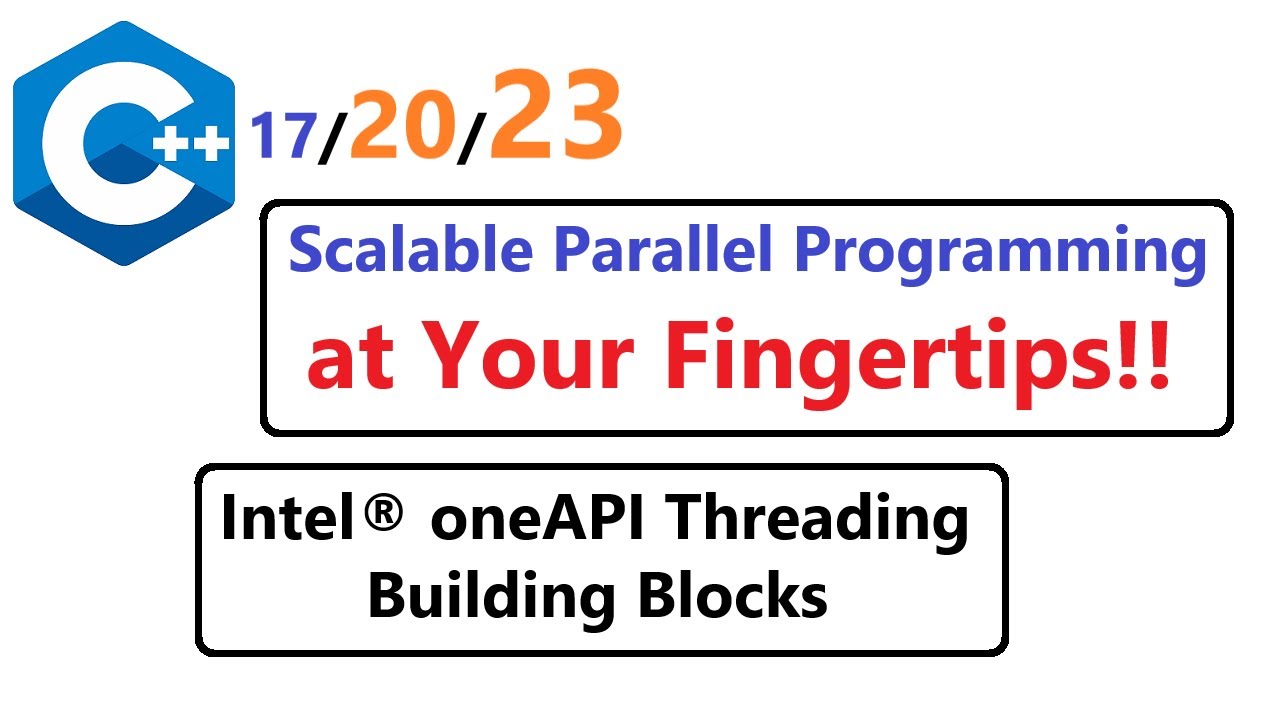 C++ 17/20/23

Scalable Parallel Programming at Your Fingertips!!

Intel® oneAPI Threading Building Blocks